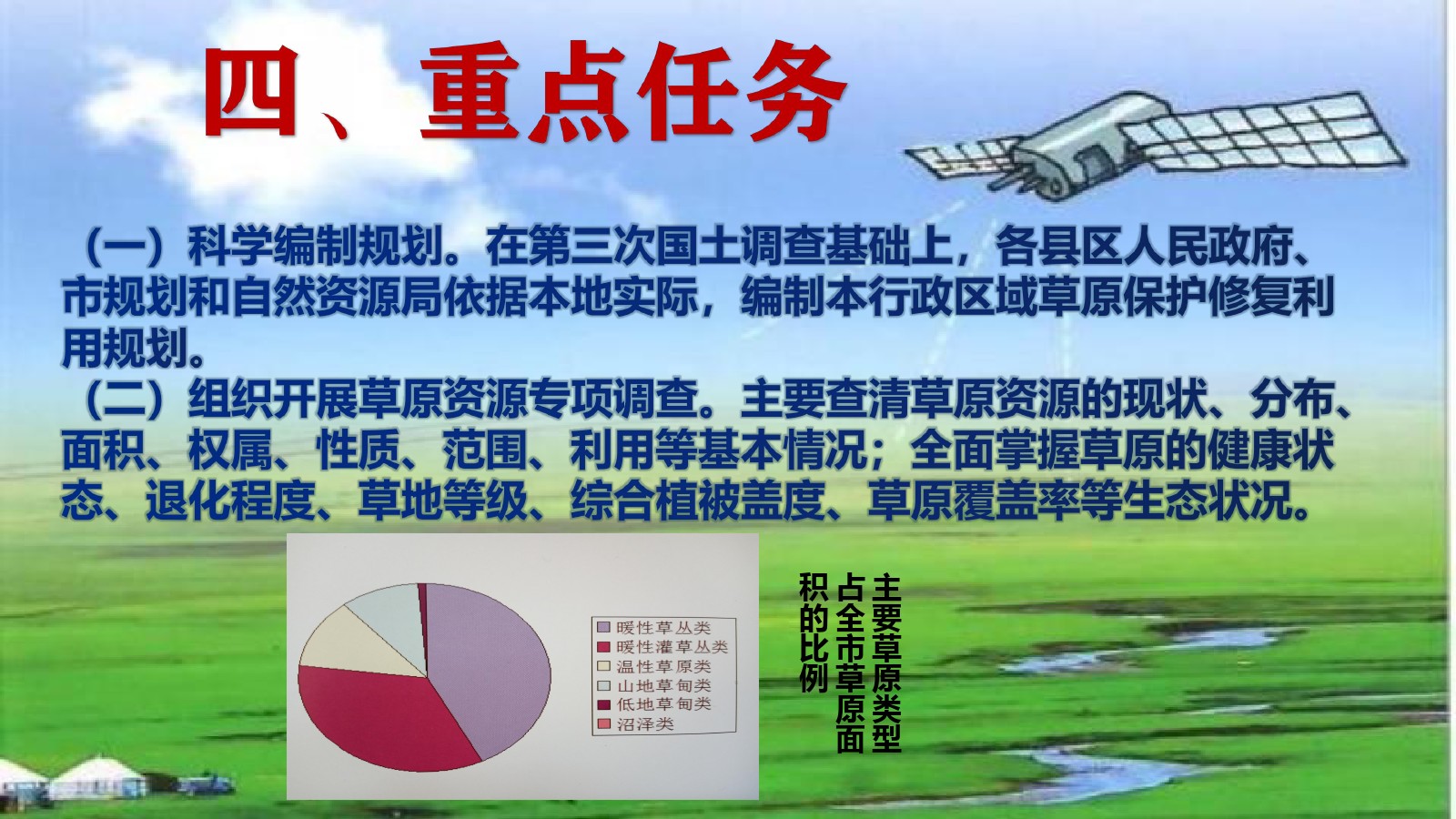 四、重点任务

（一）科学编制规划。在第三次国土调查基础上，各县区人民政府、市规划和自然资源局依据本地实际，编制本行政区域草原保护修复利用规划。
（二）组织开展草原资源专项调查。主要查清草原资源的现状、分布、面积、权属、性质、范围、利用等基本情况；全面掌握草原的健康状态、退化程度、草地等级、综合植被盖度、草原覆盖率等生态状况。

暖性草丛类
暖性灌草丛类
温性草原类
山地草甸类
低地草甸类
沼泽类

主要草原类型占全市草原面积的比例